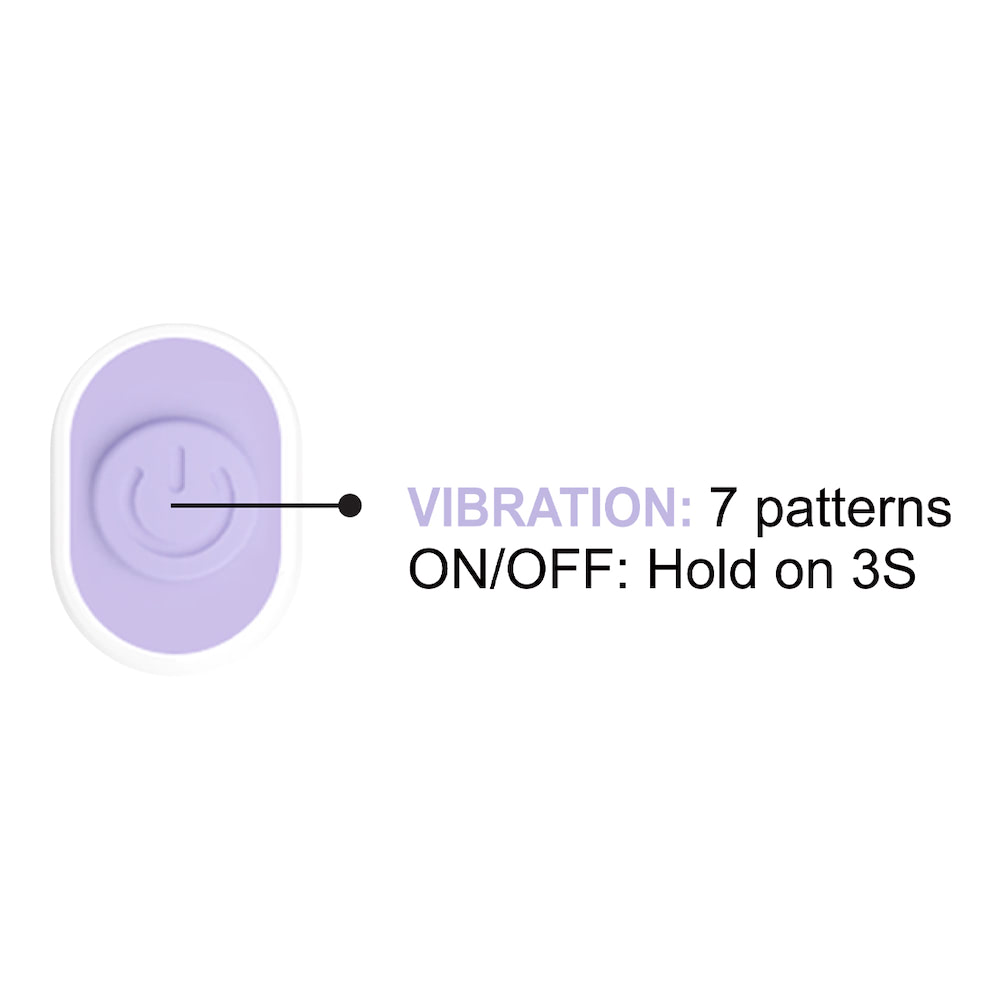 VIBRATION: 7 patterns
ON/OFF: Hold on 3S